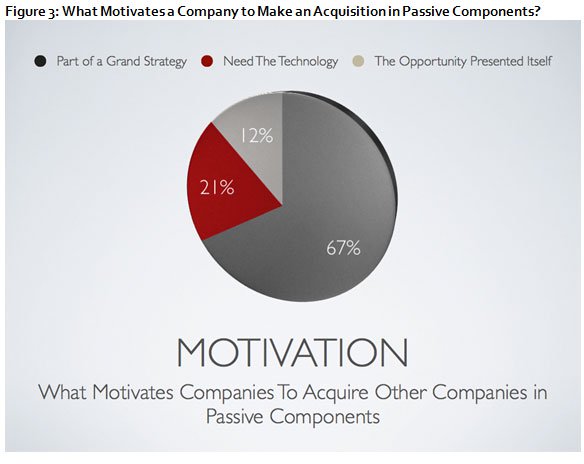 Figure 3: What Motivates a Company to Make an Acquisition in Passive Components?

Part of a Grand Strategy
Need The Technology
The Opportunity Presented Itself

12%
21%
67%

MOTIVATION

What Motivates Companies To Acquire Other Companies in Passive Components